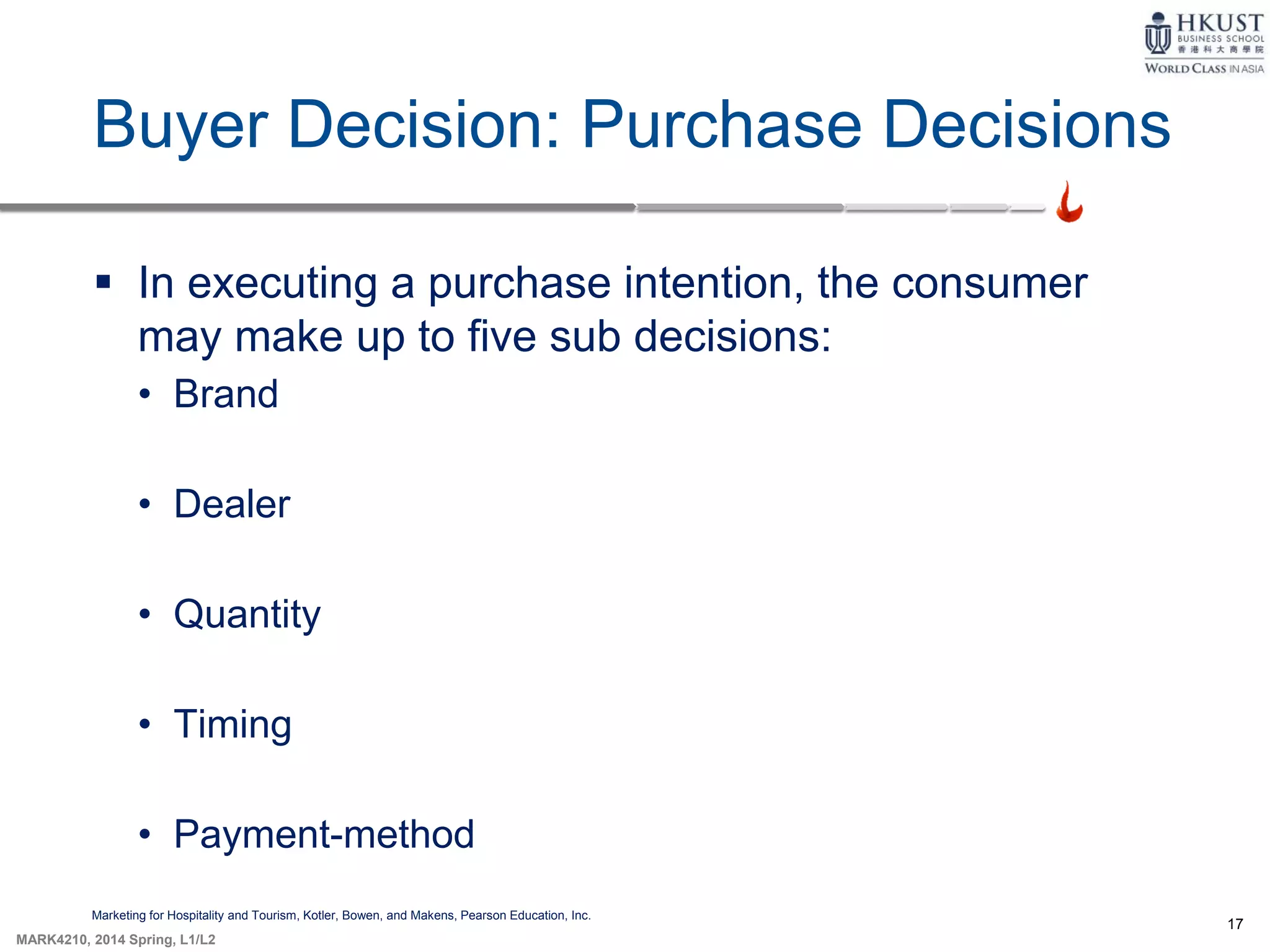 HKUST
BUSINESS SCHOOL
香港科大商學院
WORLD CLASS IN ASIA

Buyer Decision: Purchase Decisions

▪ In executing a purchase intention, the consumer may make up to five sub decisions:
• Brand
• Dealer
• Quantity
• Timing
• Payment-method

Marketing for Hospitality and Tourism, Kotler, Bowen, and Makens, Pearson Education, Inc.

MARK4210, 2014 Spring, L1/L2

17